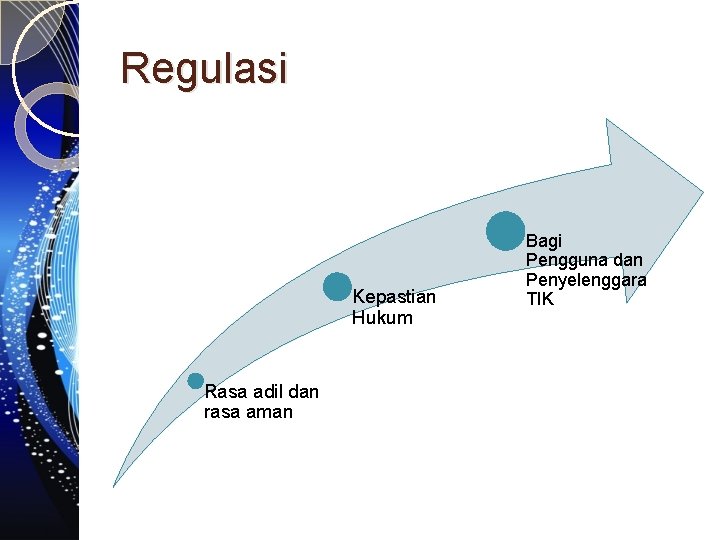 Regulasi

Rasa adil dan rasa aman

Kepastian Hukum

Bagi Pengguna dan Penyelenggara TIK